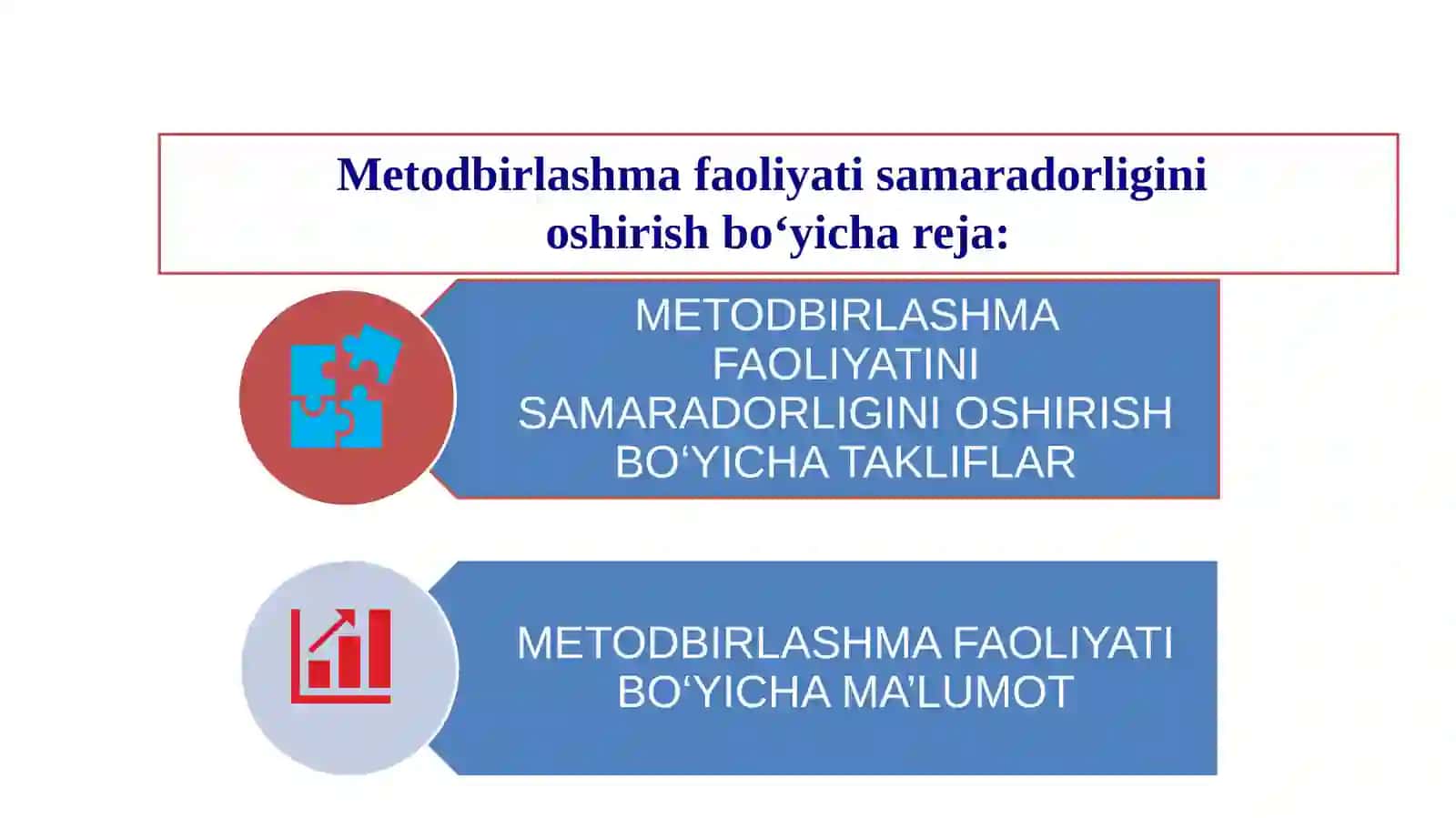 Metodbirlashma faoliyati samaradorligini oshirish bo‘yicha reja:

METODBIRLASHMA FAOLIYATINI SAMARADORLIGINI OSHIRISH BO‘YICHA TAKLIFLAR

METODBIRLASHMA FAOLIYATI BO‘YICHA MA’LUMOT